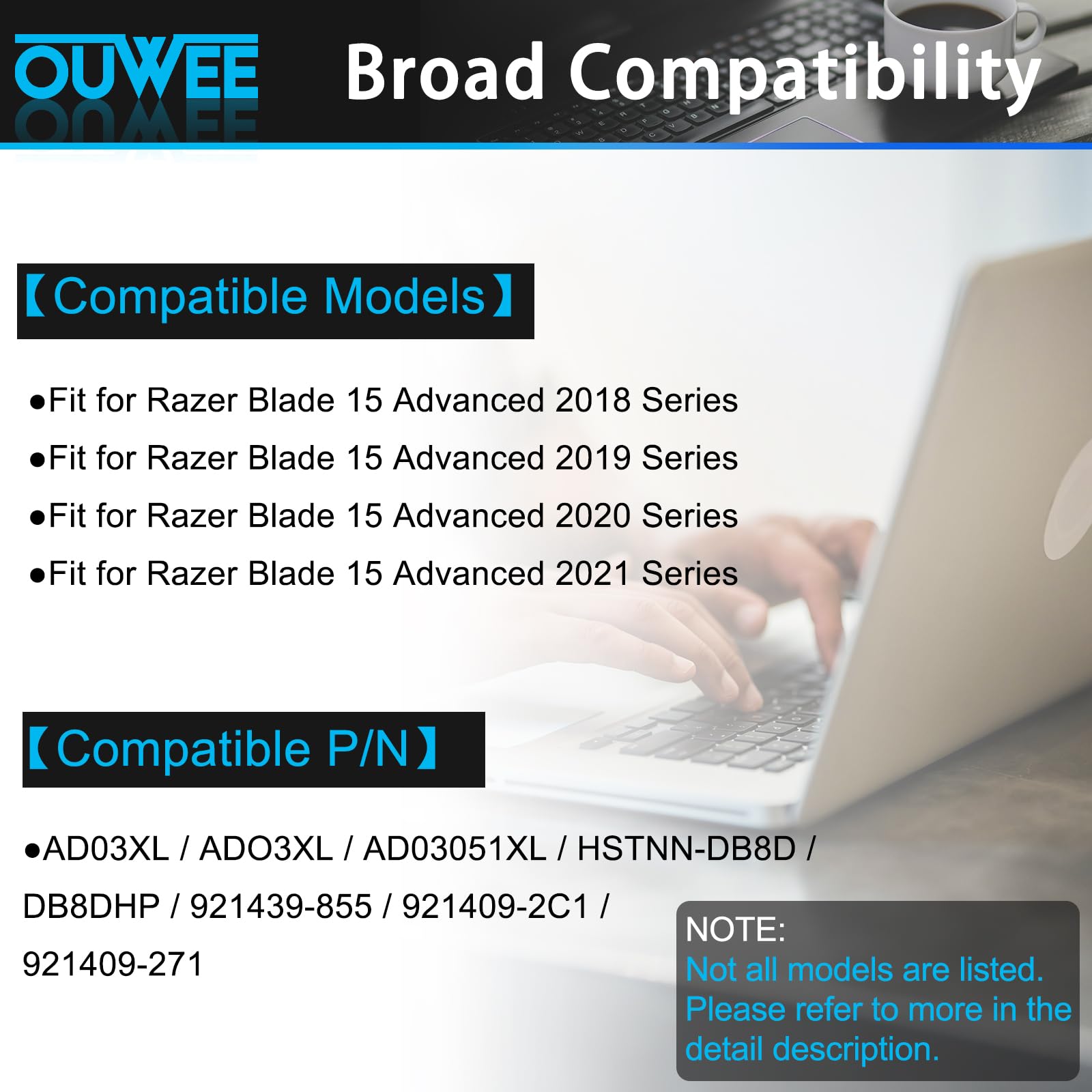 OUWEE

Broad Compatibility

【Compatible Models】

●Fit for Razer Blade 15 Advanced 2018 Series
●Fit for Razer Blade 15 Advanced 2019 Series
●Fit for Razer Blade 15 Advanced 2020 Series
●Fit for Razer Blade 15 Advanced 2021 Series

【Compatible P/N】

●AD03XL / ADO3XL / AD03051XL / HSTNN-DB8D / DB8DHP / 921439-855 / 921409-2C1 / 921409-271

NOTE:
Not all models are listed. Please refer to more in the detail description.